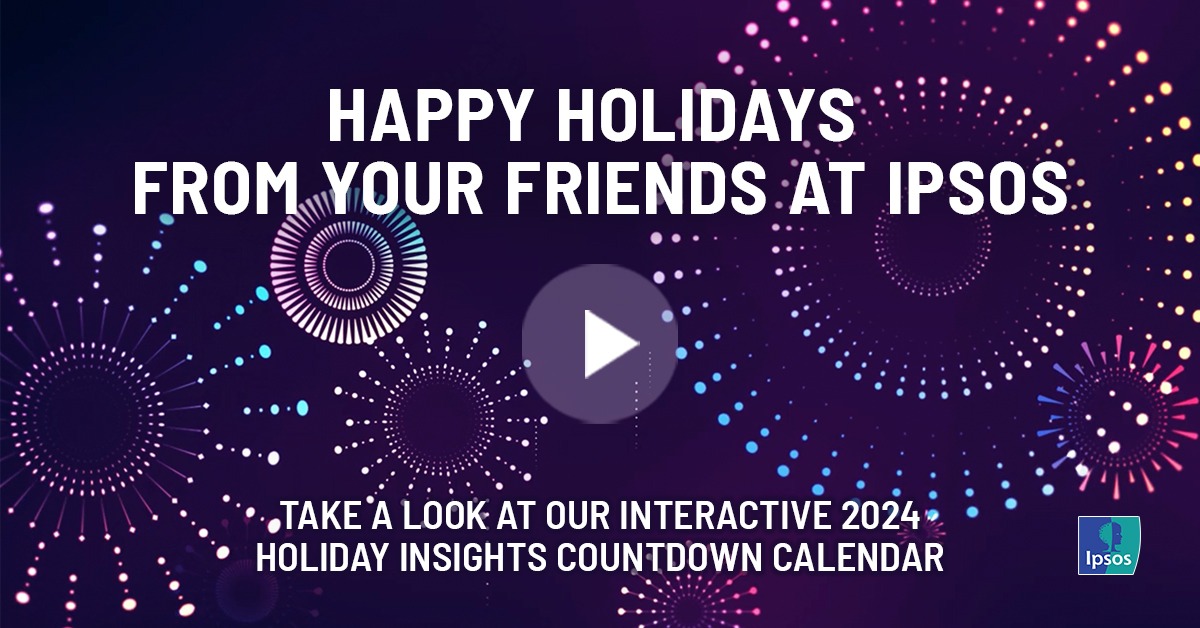 HAPPY HOLIDAYS FROM YOUR FRIENDS AT IPSOS

TAKE A LOOK AT OUR INTERACTIVE 2024 HOLIDAY INSIGHTS COUNTDOWN CALENDAR

Ipsos